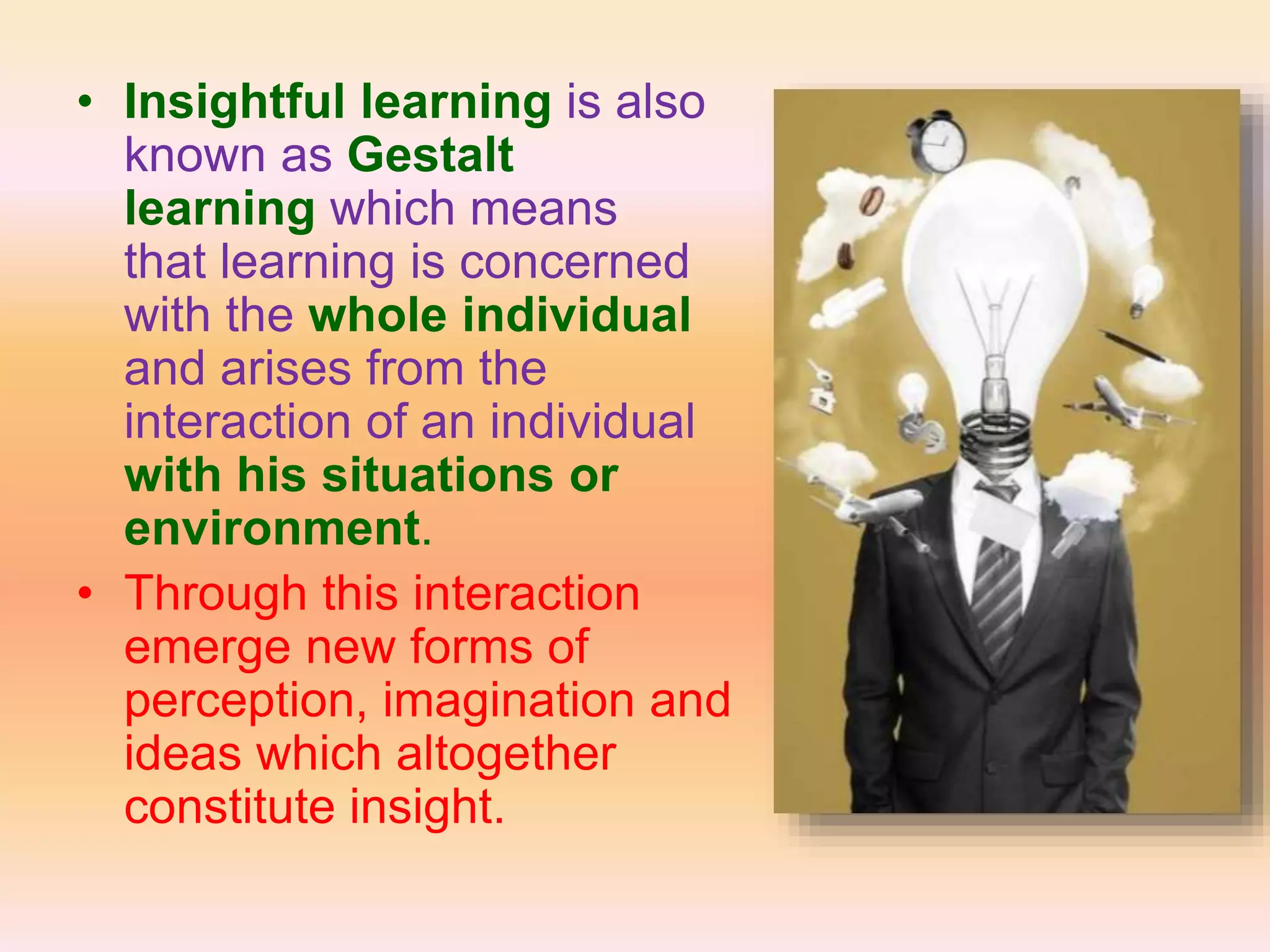 • Insightful learning is also known as Gestalt learning which means that learning is concerned with the whole individual and arises from the interaction of an individual with his situations or environment.

• Through this interaction emerge new forms of perception, imagination and ideas which altogether constitute insight.